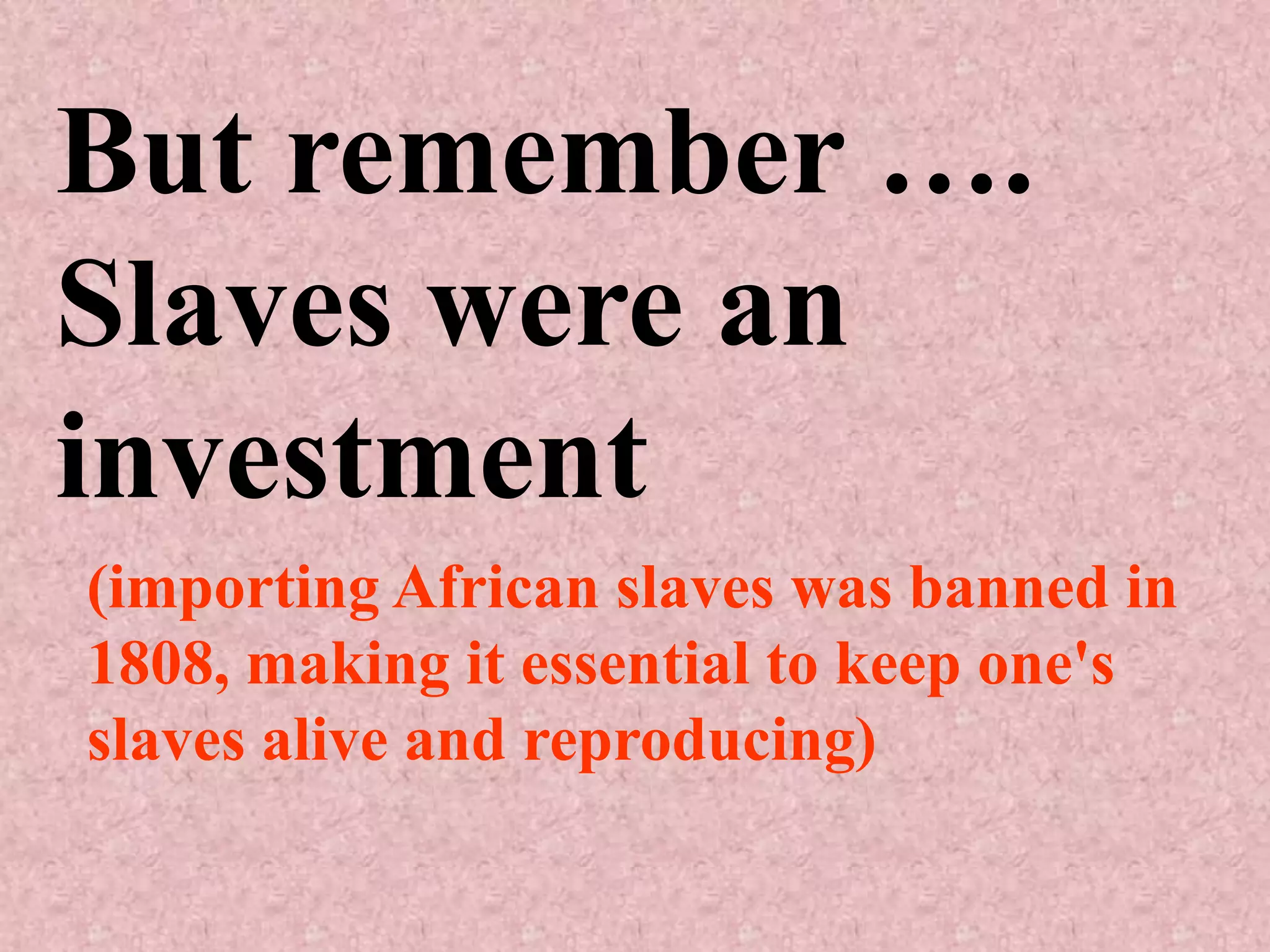 But remember …. Slaves were an investment

(importing African slaves was banned in 1808, making it essential to keep one's slaves alive and reproducing)